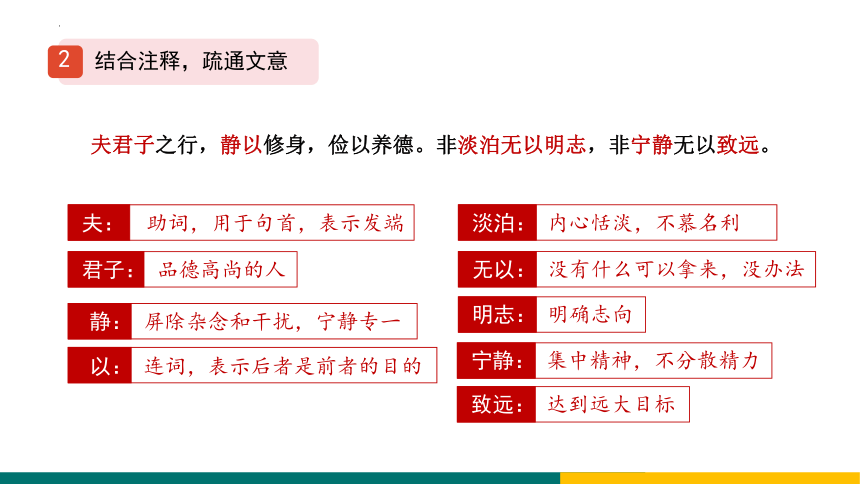 2 结合注释，疏通文意

夫君子之行，静以修身，俭以养德。非淡泊无以明志，非宁静无以致远。

夫： 助词，用于句首，表示发端

君子： 品德高尚的人

静： 屏除杂念和干扰，宁静专一

以： 连词，表示后者是前者的目的

淡泊： 内心恬淡，不慕名利

无以： 没有什么可以拿来，没办法

明志： 明确志向

宁静： 集中精神，不分散精力

致远： 达到远大目标